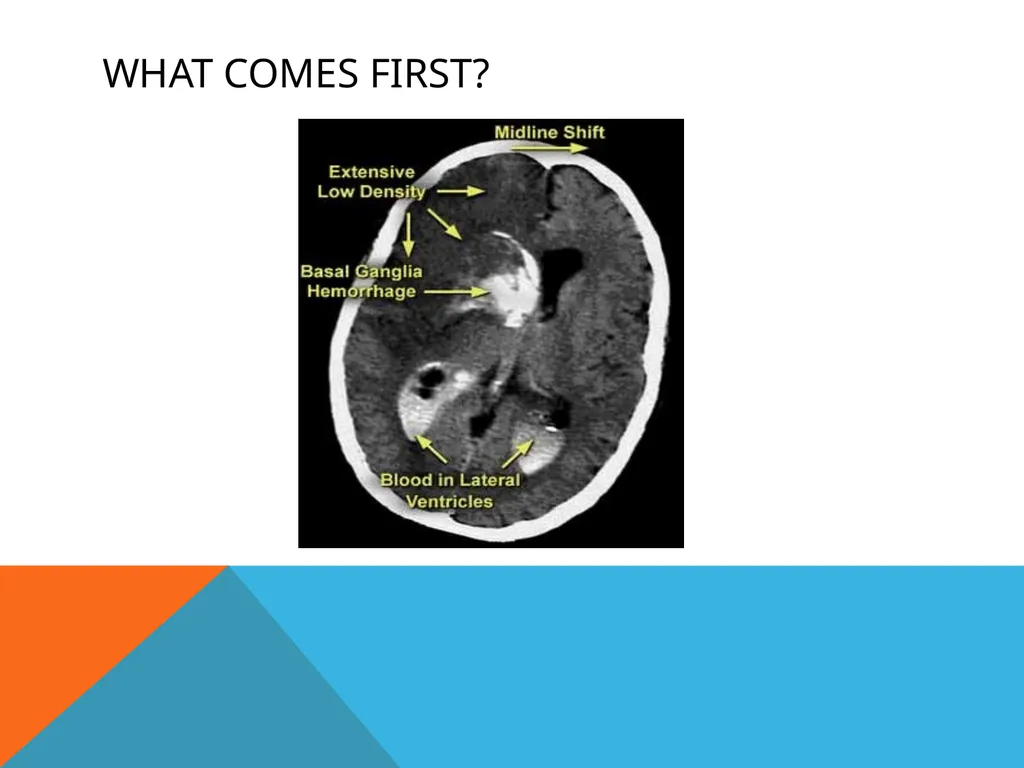 WHAT COMES FIRST?

Midline Shift

Extensive Low Density

Basal Ganglia Hemorrhage

Blood in Lateral Ventricles